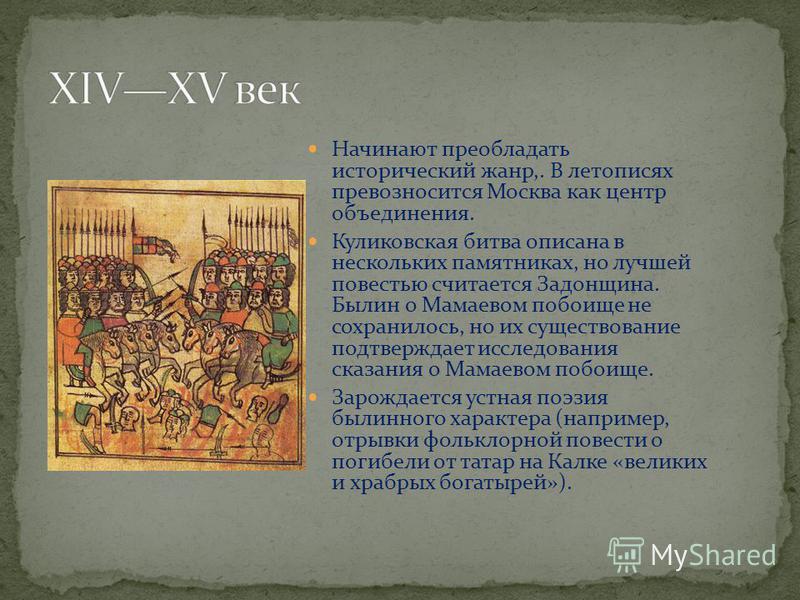 XIV—XV век

Начинают преобладать исторический жанр,. В летописях превозносится Москва как центр объединения.

Куликовская битва описана в нескольких памятниках, но лучшей повестью считается Задонщина. Былин о Мамаевом побоище не сохранилось, но их существование подтверждает исследования сказания о Мамаевом побоище.

Зарождается устная поэзия былинного характера (например, отрывки фольклорной повести о погибели от татар на Калке «великих и храбрых богатырей»).

MyShared